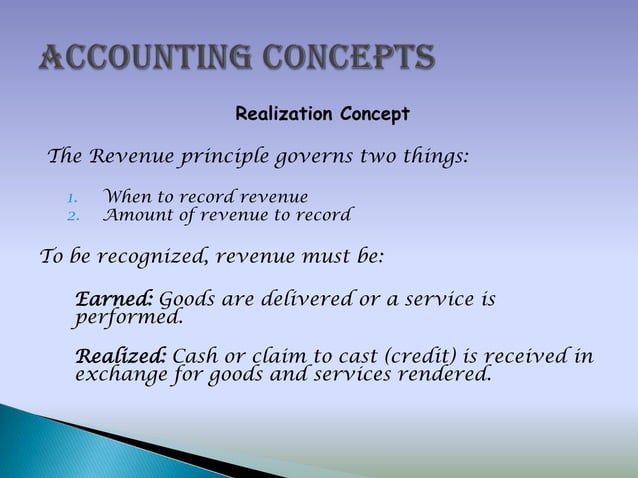 ACCOUNTING CONCEPTS

Realization Concept

The Revenue principle governs two things:

1. When to record revenue
2. Amount of revenue to record

To be recognized, revenue must be:

Earned: Goods are delivered or a service is performed.

Realized: Cash or claim to cast (credit) is received in exchange for goods and services rendered.